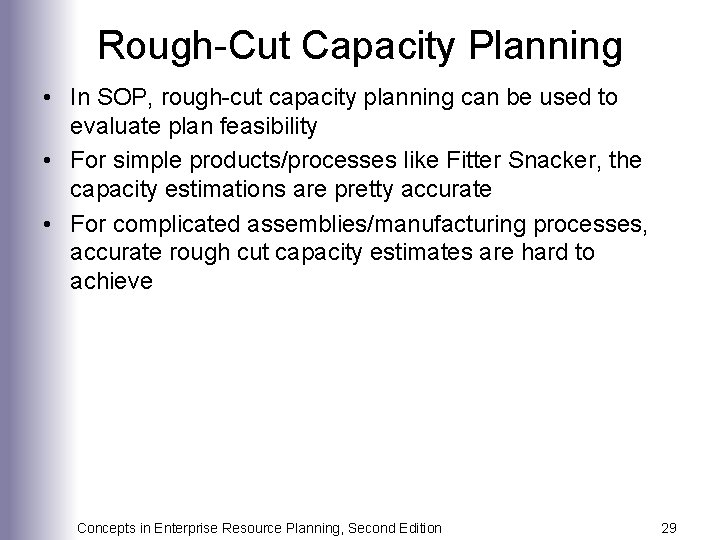 Rough-Cut Capacity Planning

• In SOP, rough-cut capacity planning can be used to evaluate plan feasibility

• For simple products/processes like Fitter Snacker, the capacity estimations are pretty accurate

• For complicated assemblies/manufacturing processes, accurate rough cut capacity estimates are hard to achieve

Concepts in Enterprise Resource Planning, Second Edition

29